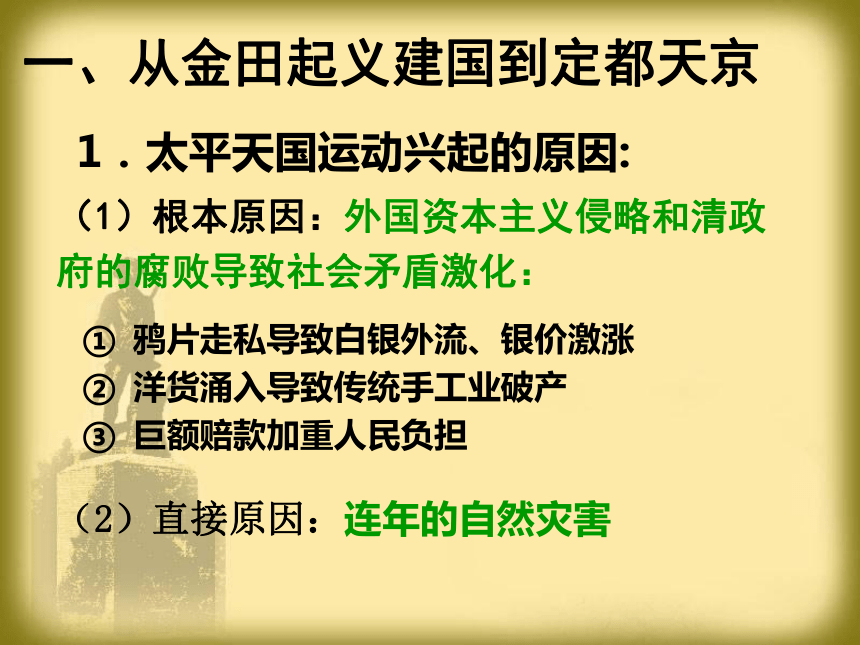 一、从金田起义建国到定都天京

1．太平天国运动兴起的原因:

（1）根本原因：外国资本主义侵略和清政府的腐败导致社会矛盾激化：

① 鸦片走私导致白银外流、银价激涨
② 洋货涌入导致传统手工业破产
③ 巨额赔款加重人民负担

（2）直接原因：连年的自然灾害